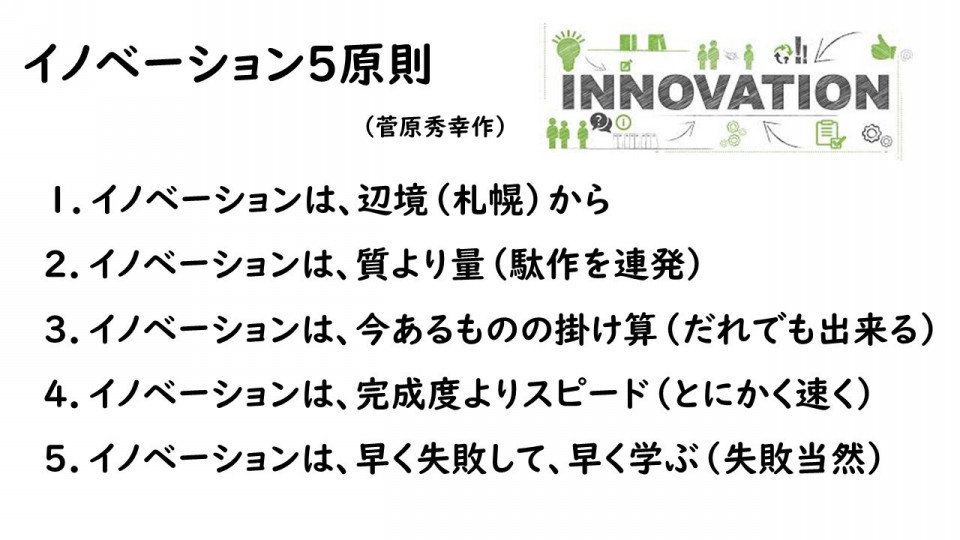 イノベーション5原則

（菅原秀幸作）

INNOVATION

1. イノベーションは、辺境（札幌）から

2. イノベーションは、質より量（駄作を連発）

3. イノベーションは、今あるものの掛け算（だれでも出来る）

4. イノベーションは、完成度よりスピード（とにかく速く）

5. イノベーションは、早く失敗して、早く学ぶ（失敗当然）